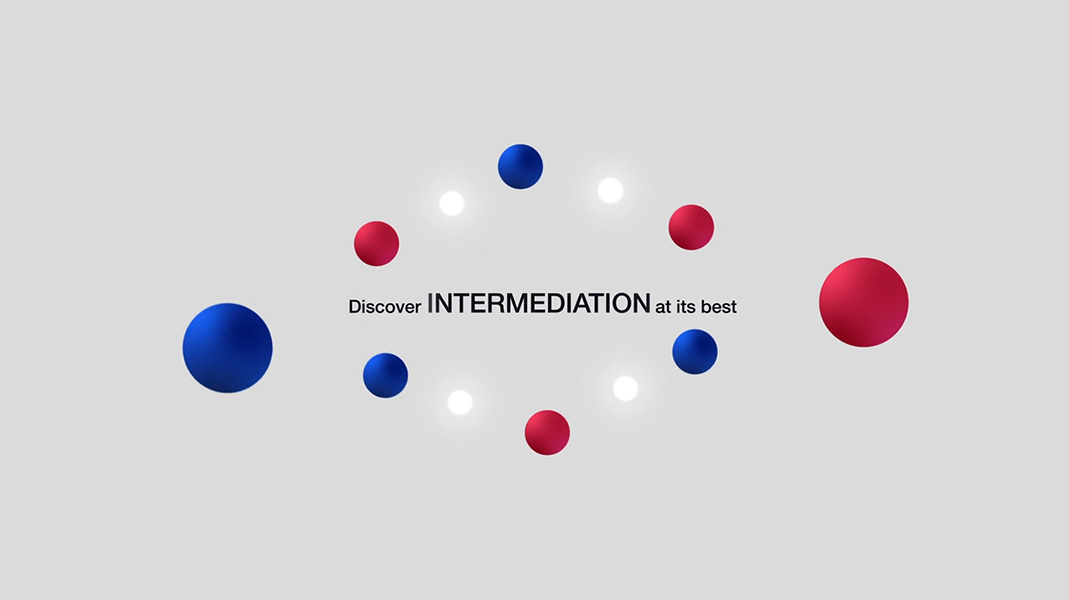 Discover INTERMEDIATION at its best